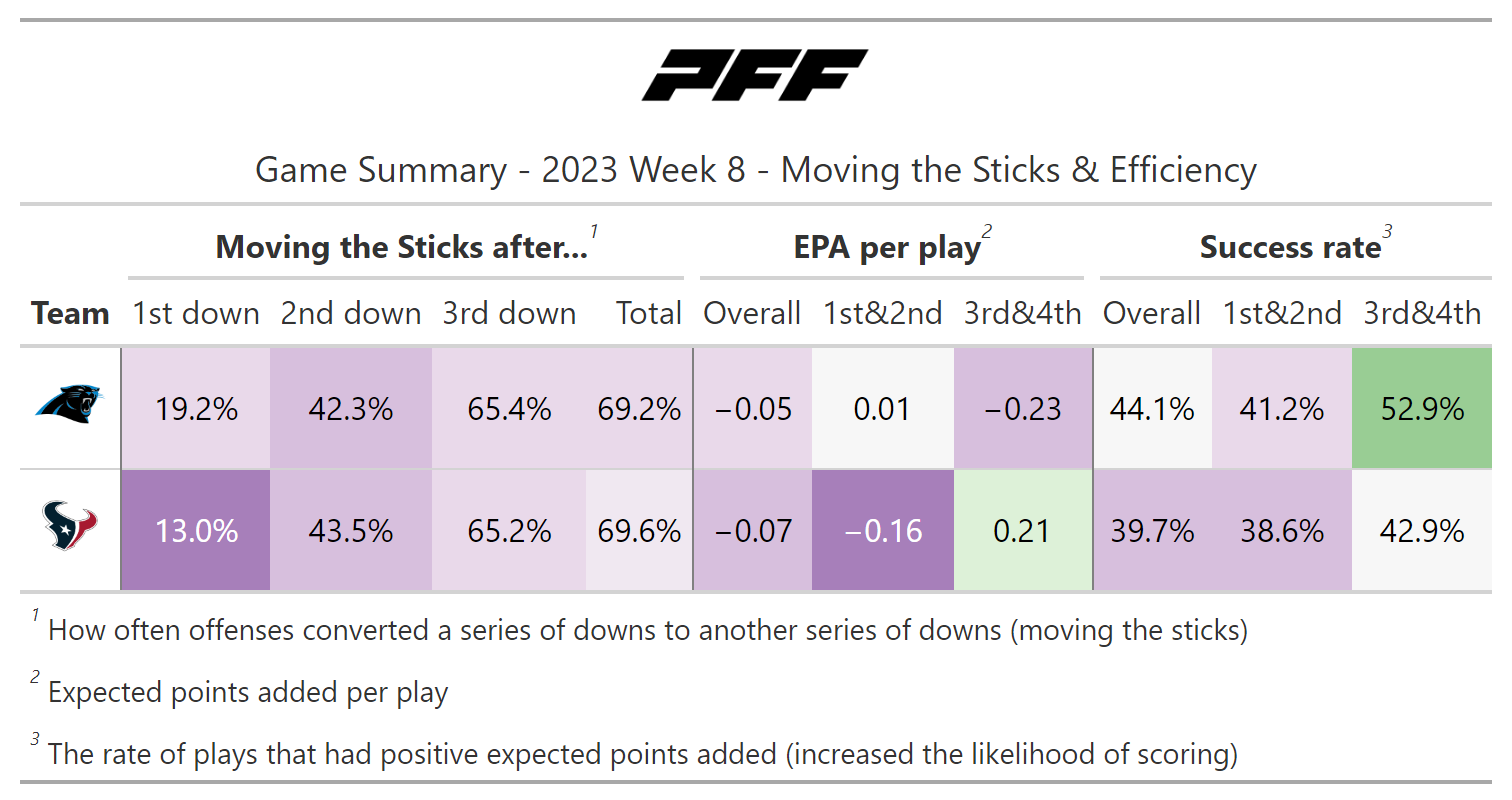 PFF

Game Summary - 2023 Week 8 - Moving the Sticks & Efficiency

| | Moving the Sticks after...$^1$ | | | | EPA per play$^2$ | | | Success rate$^3$ | | |
|---|---|---|---|---|---|---|---|---|---|---|
| Team | 1st down | 2nd down | 3rd down | Total | Overall | 1st&2nd | 3rd&4th | Overall | 1st&2nd | 3rd&4th |
| | 19.2% | 42.3% | 65.4% | 69.2% | −0.05 | 0.01 | −0.23 | 44.1% | 41.2% | 52.9% |
| | 13.0% | 43.5% | 65.2% | 69.6% | −0.07 | −0.16 | 0.21 | 39.7% | 38.6% | 42.9% |

$^1$ How often offenses converted a series of downs to another series of downs (moving the sticks)

$^2$ Expected points added per play

$^3$ The rate of plays that had positive expected points added (increased the likelihood of scoring)